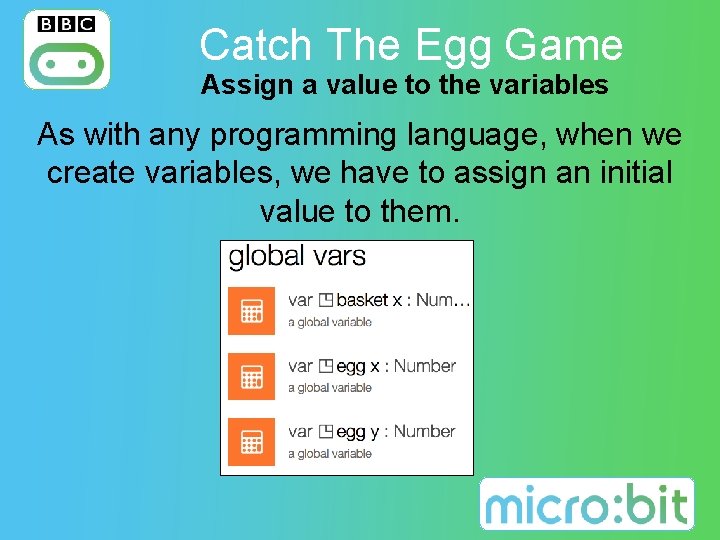 BBC

Catch The Egg Game

Assign a value to the variables

As with any programming language, when we create variables, we have to assign an initial value to them.

global vars

var basket x : Num…
a global variable

var egg x : Number
a global variable

var egg y : Number
a global variable

micro:bit